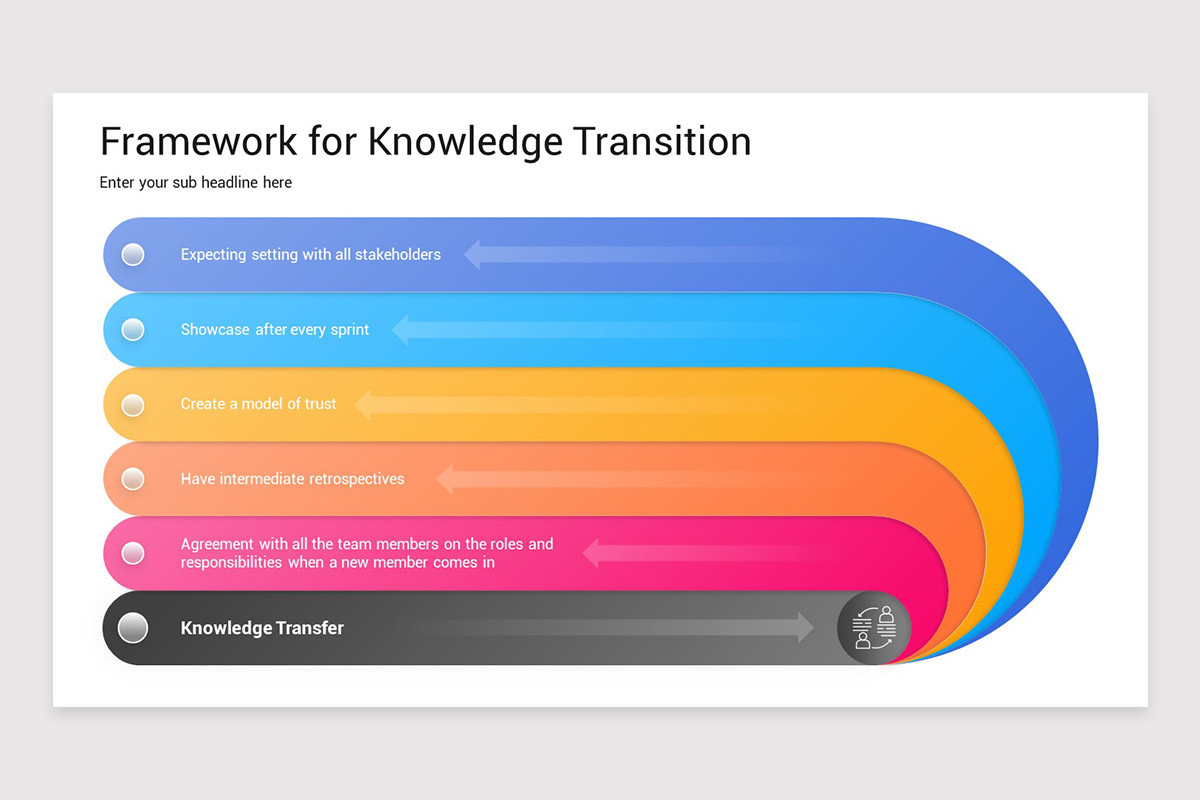 Framework for Knowledge Transition

Enter your sub headline here

Expecting setting with all stakeholders

Showcase after every sprint

Create a model of trust

Have intermediate retrospectives

Agreement with all the team members on the roles and responsibilities when a new member comes in

Knowledge Transfer